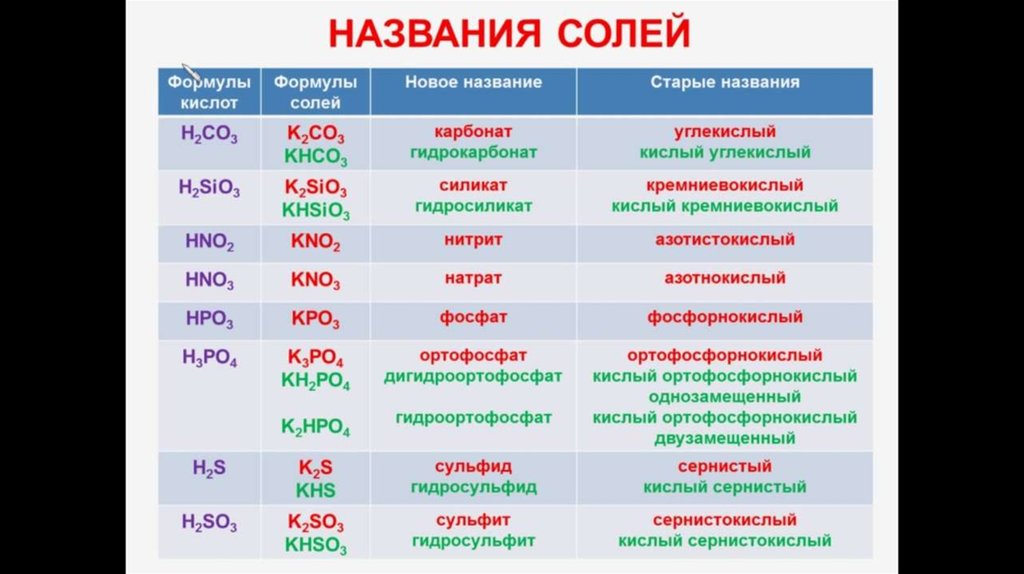 НАЗВАНИЯ СОЛЕЙ

| Формулы кислот | Формулы солей | Новое название | Старые названия |
|---|---|---|---|
| $H_2CO_3$ | $K_2CO_3$ $KHCO_3$ | карбонат гидрокарбонат | углекислый кислый углекислый |
| $H_2SiO_3$ | $K_2SiO_3$ $KHSiO_3$ | силикат гидросиликат | кремниевокислый кислый кремниевокислый |
| $HNO_2$ | $KNO_2$ | нитрит | азотистокислый |
| $HNO_3$ | $KNO_3$ | натрат | азотнокислый |
| $HPO_3$ | $KPO_3$ | фосфат | фосфорнокислый |
| $H_3PO_4$ | $K_3PO_4$ $KH_2PO_4$ $K_2HPO_4$ | ортофосфат дигидроортофосфат гидроортофосфат | ортофосфорнокислый кислый ортофосфорнокислый однозамещенный кислый ортофосфорнокислый двузамещенный |
| $H_2S$ | $K_2S$ $KHS$ | сульфид гидросульфид | сернистый кислый сернистый |
| $H_2SO_3$ | $K_2SO_3$ $KHSO_3$ | сульфит гидросульфит | сернистокислый кислый сернистокислый |